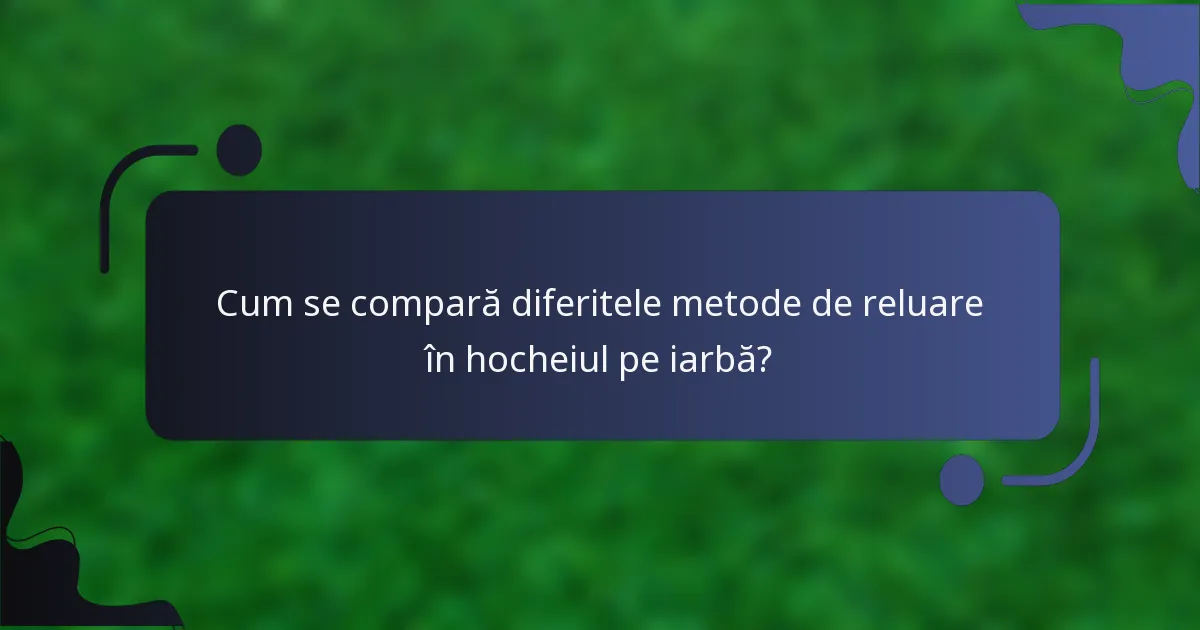 Cum se compară diferitele metode de reluare în hocheiul pe iarbă?